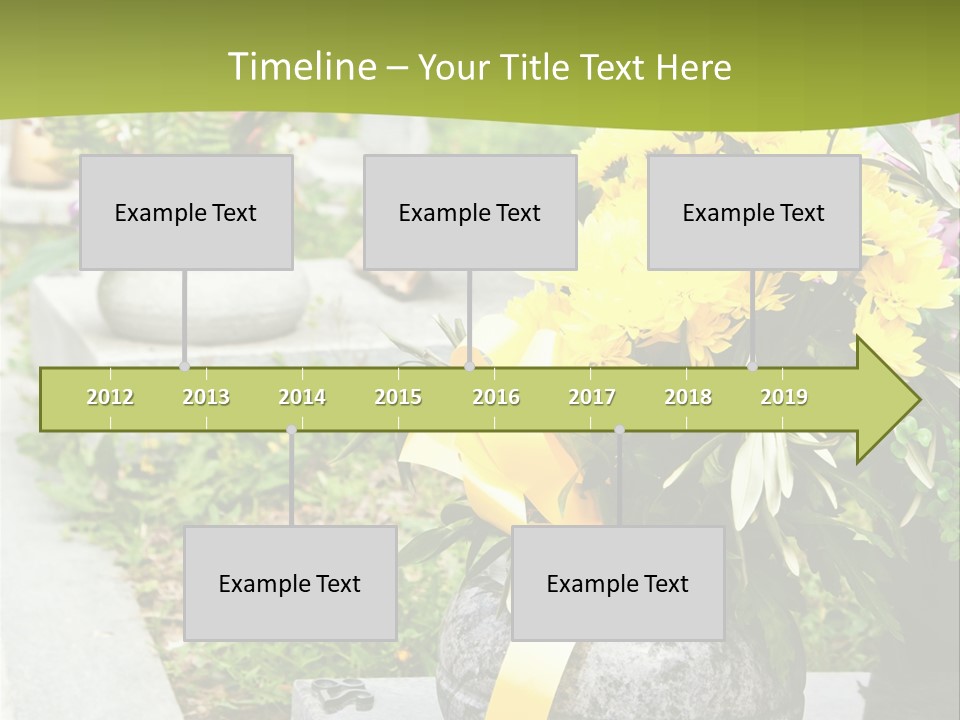 Timeline – Your Title Text Here

Example Text

Example Text

Example Text

2012 2013 2014 2015 2016 2017 2018 2019

Example Text

Example Text